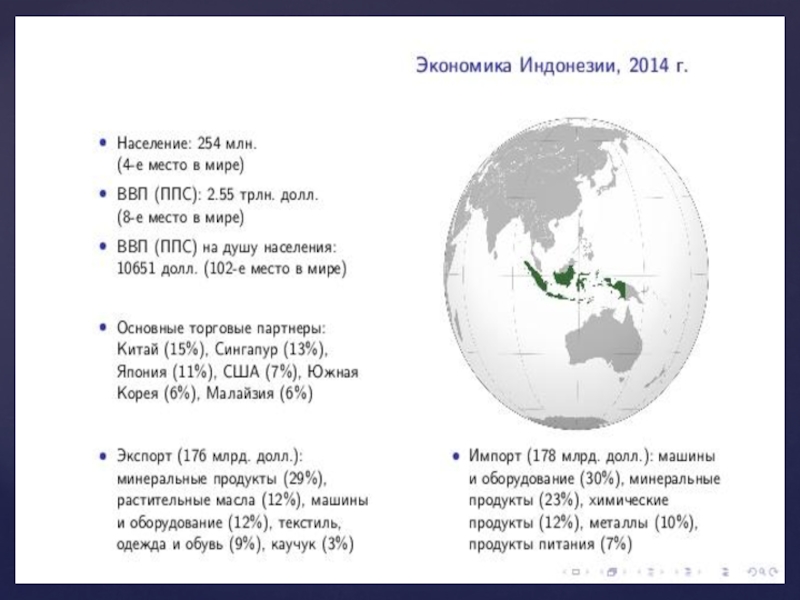 Экономика Индонезии, 2014 г.

• Население: 254 млн. (4-е место в мире)

• ВВП (ППС): 2.55 трлн. долл. (8-е место в мире)

• ВВП (ППС) на душу населения: 10651 долл. (102-е место в мире)

• Основные торговые партнеры: Китай (15%), Сингапур (13%), Япония (11%), США (7%), Южная Корея (6%), Малайзия (6%)

• Экспорт (176 млрд. долл.): минеральные продукты (29%), растительные масла (12%), машины и оборудование (12%), текстиль, одежда и обувь (9%), каучук (3%)

• Импорт (178 млрд. долл.): машины и оборудование (30%), минеральные продукты (23%), химические продукты (12%), металлы (10%), продукты питания (7%)